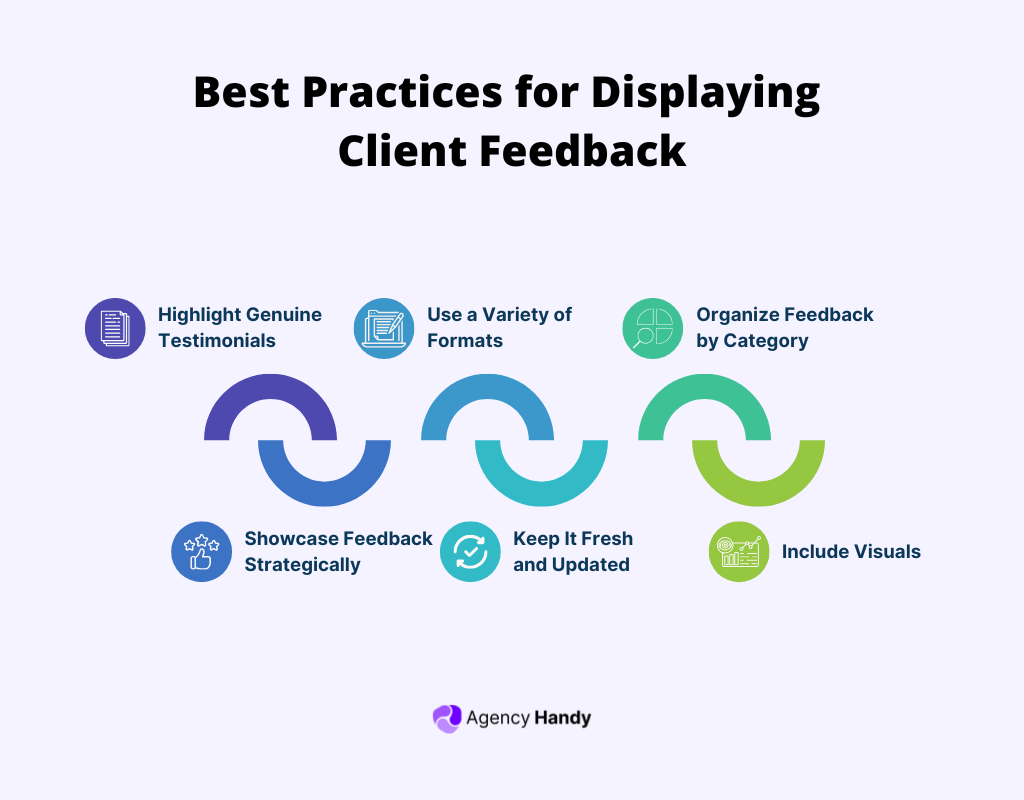 Best Practices for Displaying Client Feedback

Highlight Genuine Testimonials

Use a Variety of Formats

Organize Feedback by Category

Showcase Feedback Strategically

Keep It Fresh and Updated

Include Visuals

Agency Handy